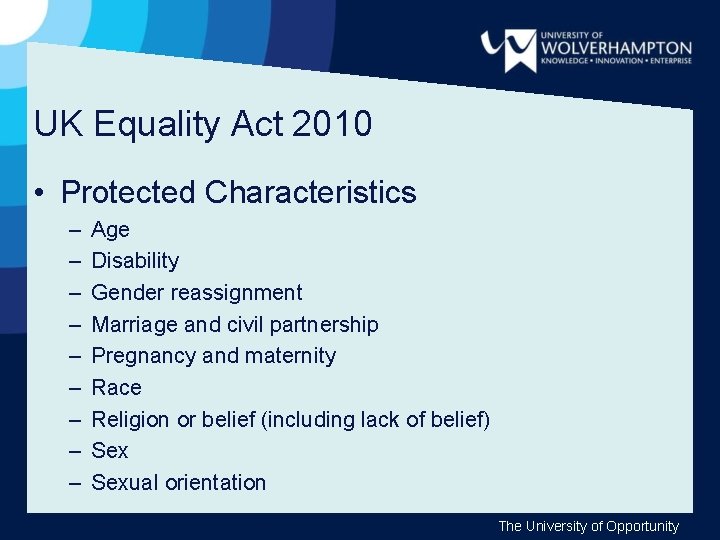 UNIVERSITY OF
WOLVERHAMPTON
KNOWLEDGE • INNOVATION • ENTERPRISE

UK Equality Act 2010

• Protected Characteristics
– Age
– Disability
– Gender reassignment
– Marriage and civil partnership
– Pregnancy and maternity
– Race
– Religion or belief (including lack of belief)
– Sex
– Sexual orientation

The University of Opportunity